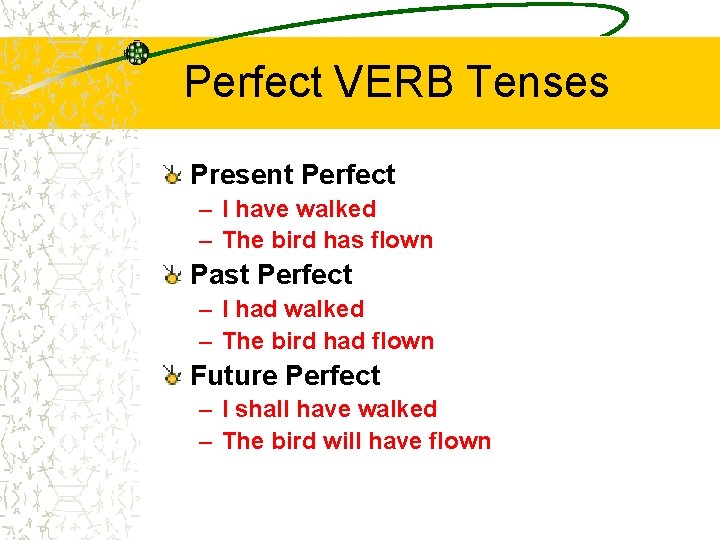 Perfect VERB Tenses

Present Perfect
– I have walked
– The bird has flown

Past Perfect
– I had walked
– The bird had flown

Future Perfect
– I shall have walked
– The bird will have flown